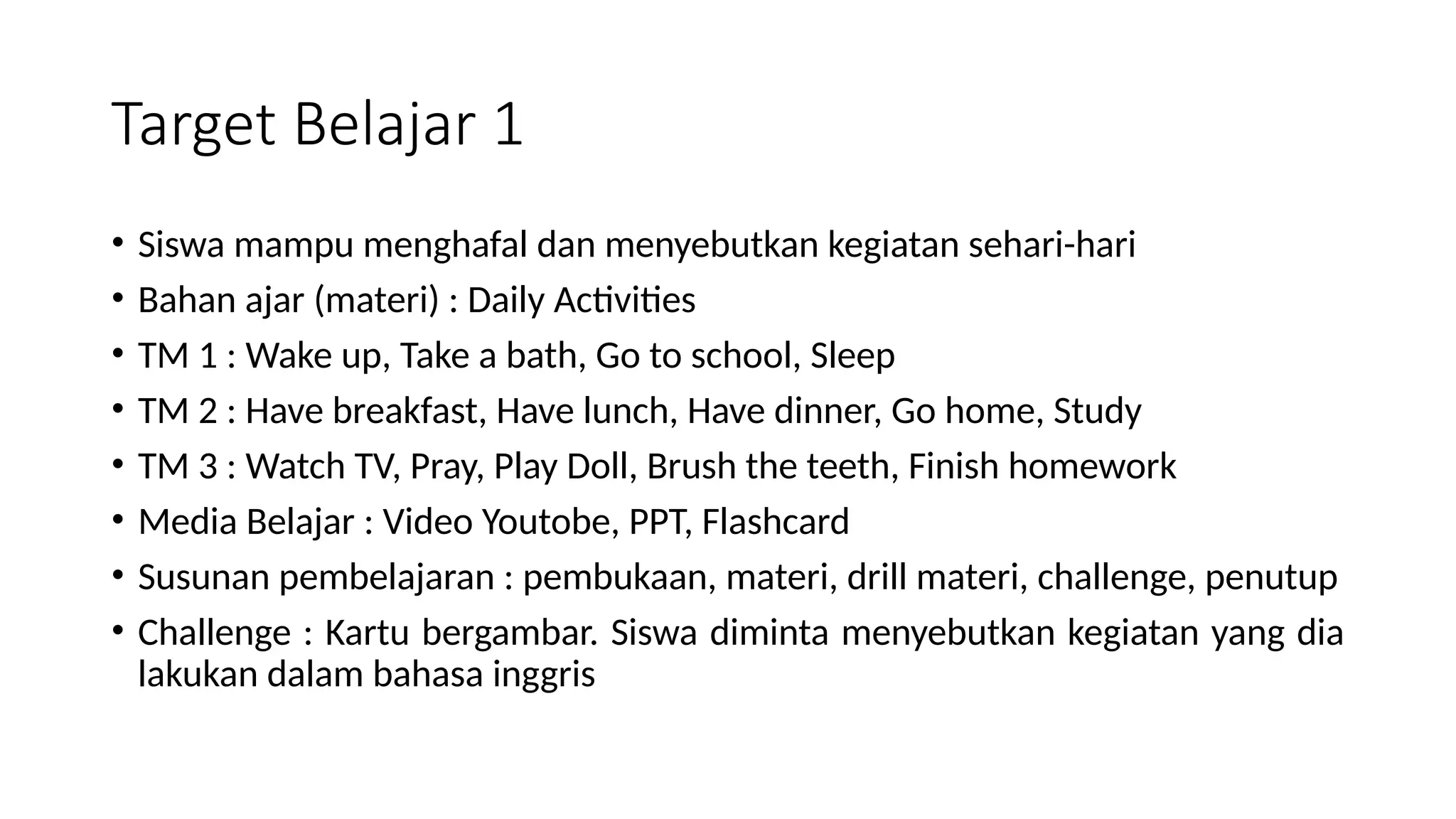 Target Belajar 1

• Siswa mampu menghafal dan menyebutkan kegiatan sehari-hari
• Bahan ajar (materi) : Daily Activities
• TM 1 : Wake up, Take a bath, Go to school, Sleep
• TM 2 : Have breakfast, Have lunch, Have dinner, Go home, Study
• TM 3 : Watch TV, Pray, Play Doll, Brush the teeth, Finish homework
• Media Belajar : Video Youtobe, PPT, Flashcard
• Susunan pembelajaran : pembukaan, materi, drill materi, challenge, penutup
• Challenge : Kartu bergambar. Siswa diminta menyebutkan kegiatan yang dia lakukan dalam bahasa inggris